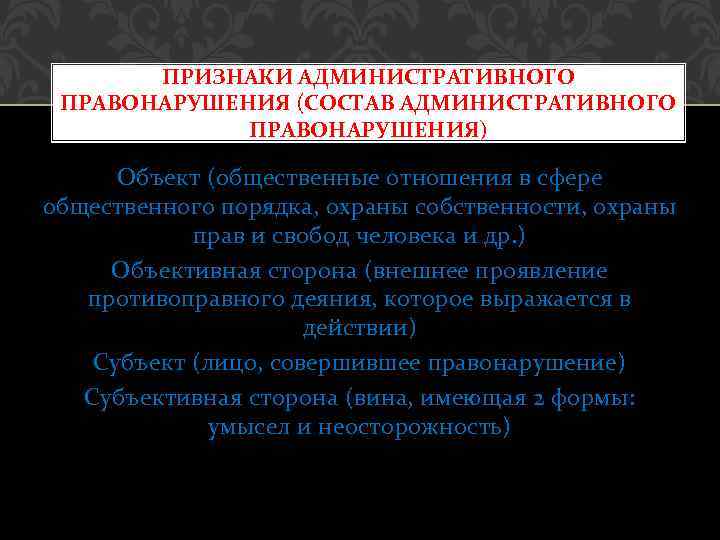 ПРИЗНАКИ АДМИНИСТРАТИВНОГО ПРАВОНАРУШЕНИЯ (СОСТАВ АДМИНИСТРАТИВНОГО ПРАВОНАРУШЕНИЯ)

Объект (общественные отношения в сфере общественного порядка, охраны собственности, охраны прав и свобод человека и др.)

Объективная сторона (внешнее проявление противоправного деяния, которое выражается в действии)

Субъект (лицо, совершившее правонарушение)

Субъективная сторона (вина, имеющая 2 формы: умысел и неосторожность)